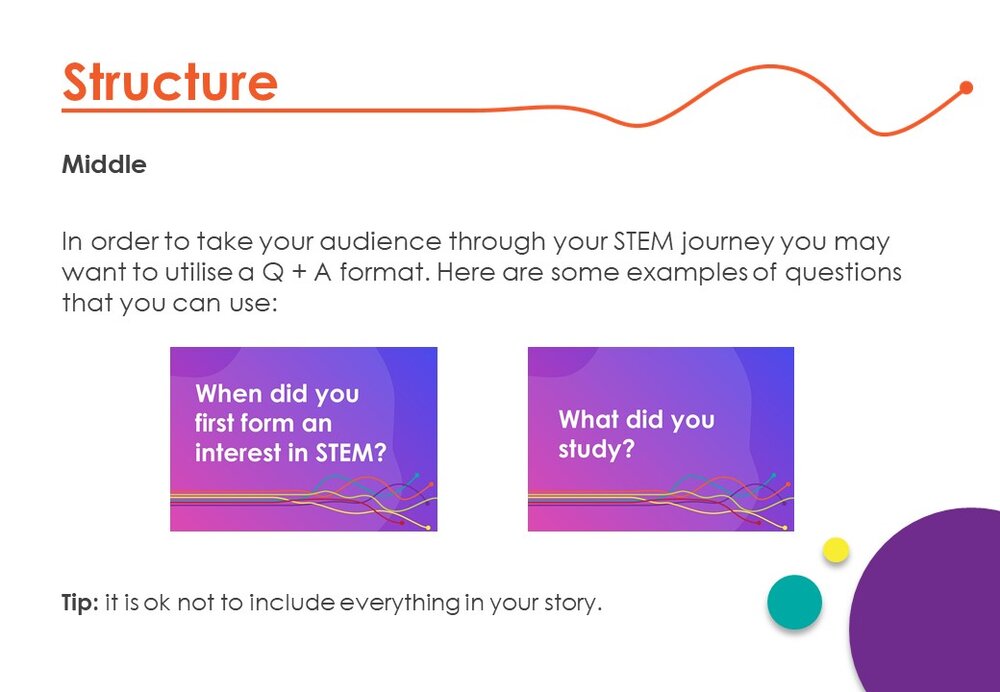 Structure

Middle

In order to take your audience through your STEM journey you may want to utilise a Q + A format. Here are some examples of questions that you can use:

When did you first form an interest in STEM?

What did you study?

Tip: it is ok not to include everything in your story.